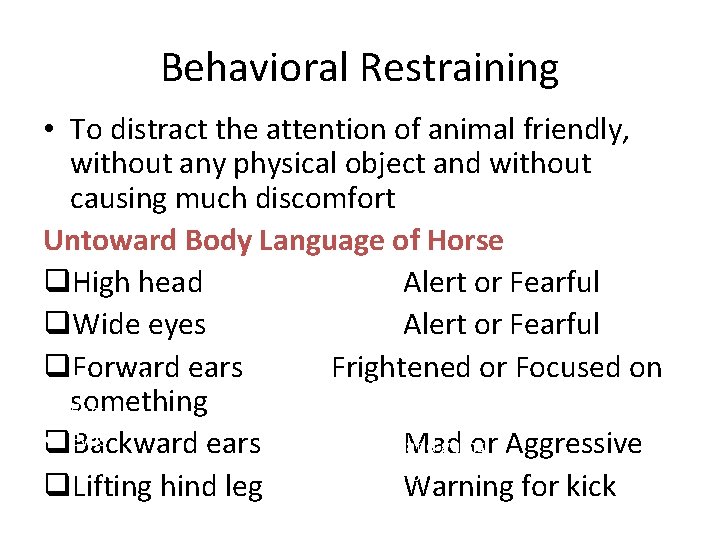 Behavioral Restraining

• To distract the attention of animal friendly, without any physical object and without causing much discomfort

Untoward Body Language of Horse

❑High head Alert or Fearful
❑Wide eyes Alert or Fearful
❑Forward ears Frightened or Focused on something
❑Backward ears Mad or Aggressive
❑Lifting hind leg Warning for kick